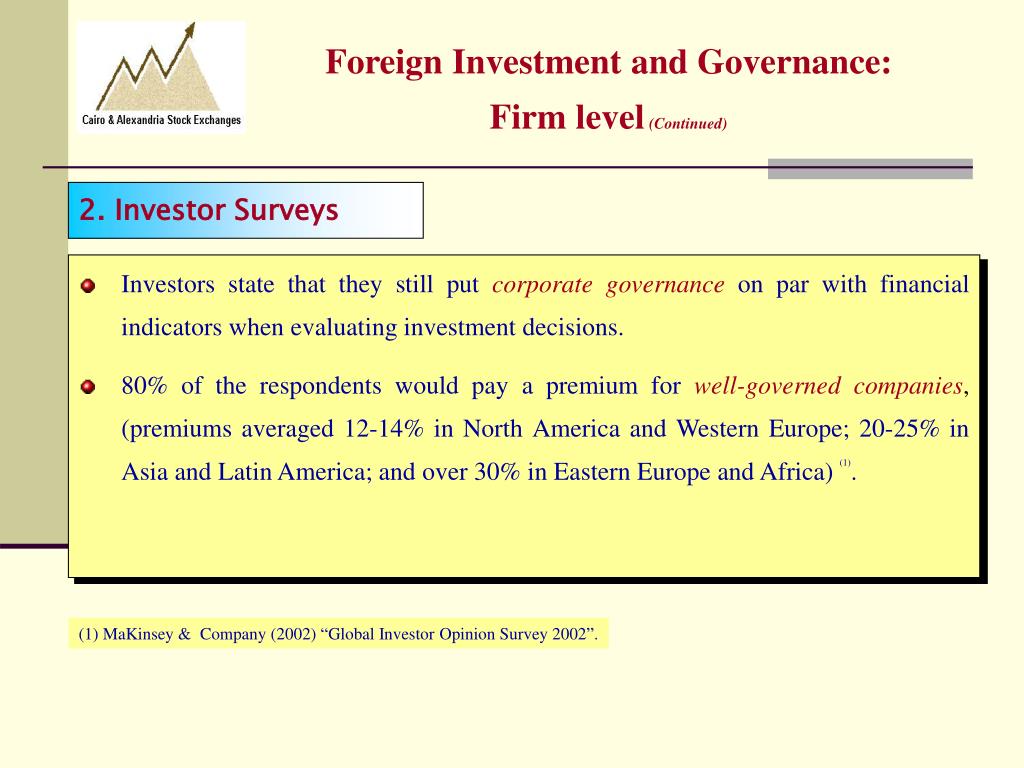 Cairo & Alexandria Stock Exchanges

Foreign Investment and Governance:
Firm level (Continued)

2. Investor Surveys

Investors state that they still put corporate governance on par with financial indicators when evaluating investment decisions.

80% of the respondents would pay a premium for well-governed companies, (premiums averaged 12-14% in North America and Western Europe; 20-25% in Asia and Latin America; and over 30% in Eastern Europe and Africa) $^{(1)}$.

(1) MaKinsey & Company (2002) “Global Investor Opinion Survey 2002”.